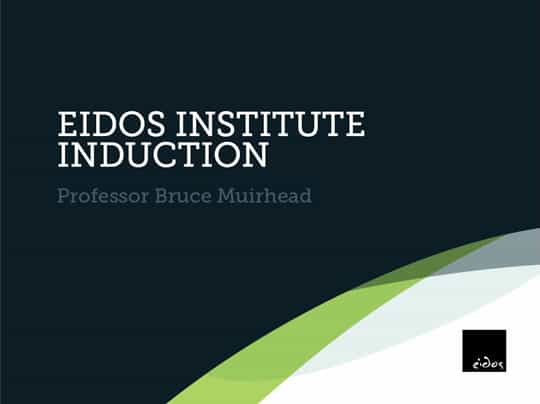 EIDOS INSTITUTE INDUCTION

Professor Bruce Muirhead

eidos